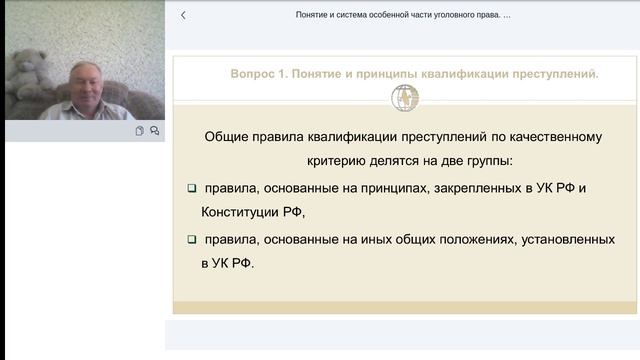 Понятие и система особенной части уголовного права. ...

Вопрос 1. Понятие и принципы квалификации преступлений.

Общие правила квалификации преступлений по качественному критерию делятся на две группы:

❑ правила, основанные на принципах, закрепленных в УК РФ и Конституции РФ,

❑ правила, основанные на иных общих положениях, установленных в УК РФ.